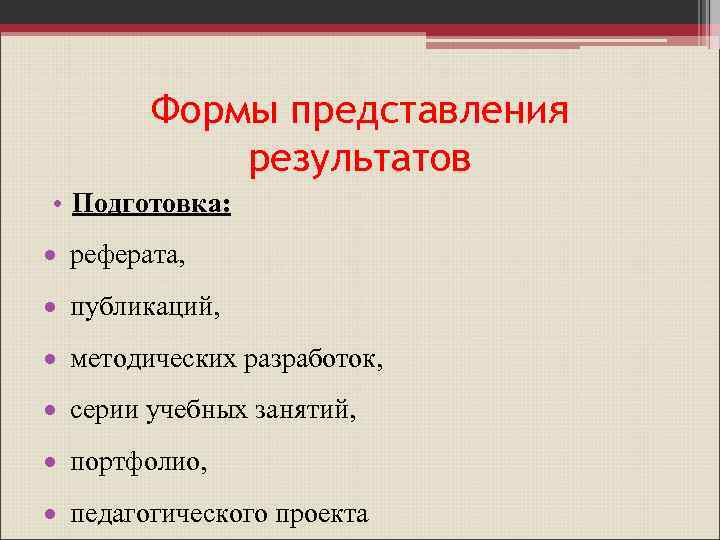 Формы представления результатов

• Подготовка:

• реферата,

• публикаций,

• методических разработок,

• серии учебных занятий,

• портфолио,

• педагогического проекта